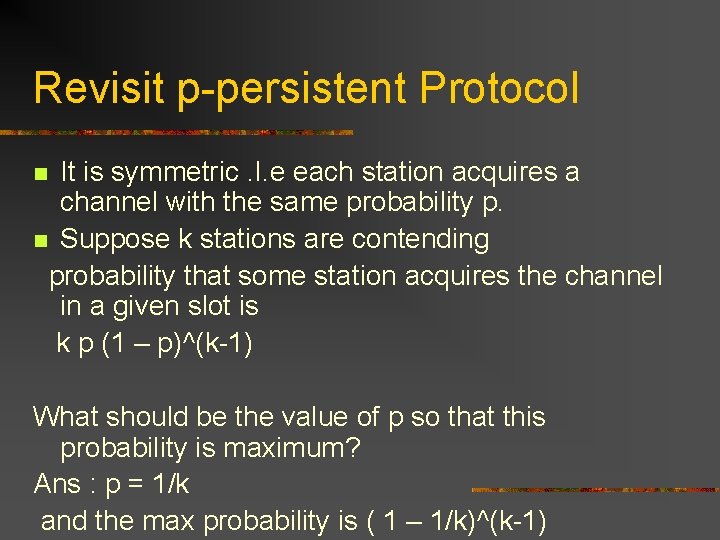 Revisit p-persistent Protocol

It is symmetric .I.e each station acquires a channel with the same probability p.

Suppose k stations are contending

probability that some station acquires the channel in a given slot is

k p (1 – p)^(k-1)

What should be the value of p so that this probability is maximum?

Ans : p = 1/k

and the max probability is ( 1 – 1/k)^(k-1)